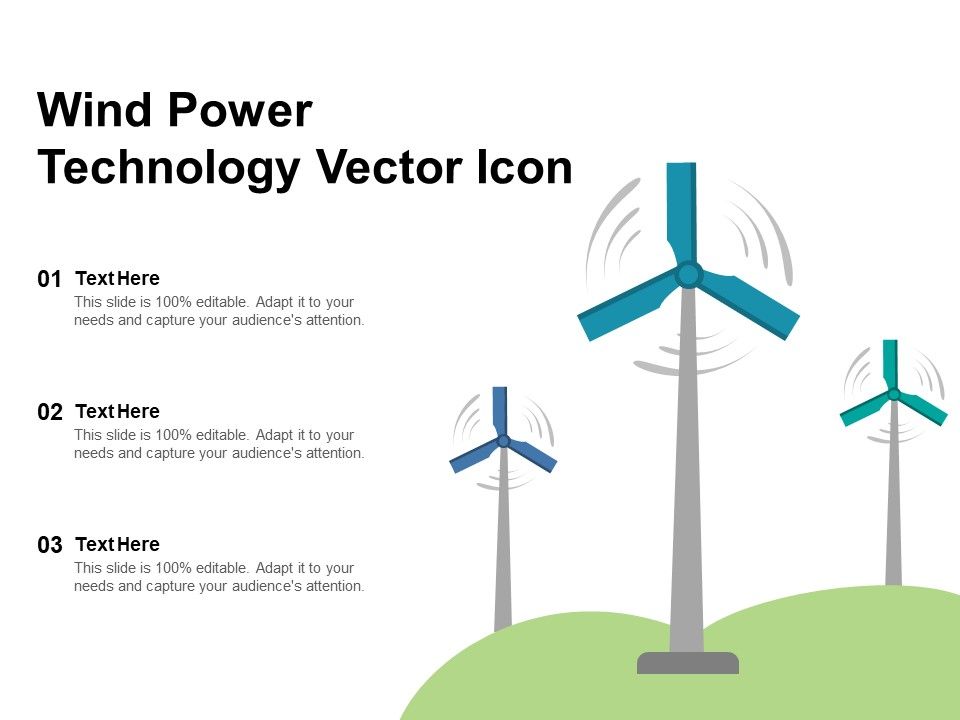 Wind Power Technology Vector Icon

01 Text Here
This slide is 100% editable. Adapt it to your needs and capture your audience's attention.

02 Text Here
This slide is 100% editable. Adapt it to your needs and capture your audience's attention.

03 Text Here
This slide is 100% editable. Adapt it to your needs and capture your audience's attention.